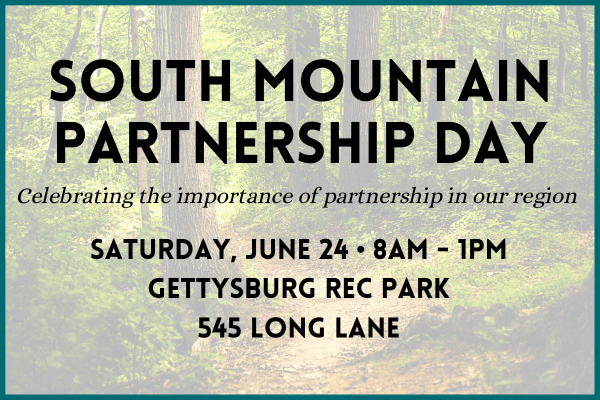 SOUTH MOUNTAIN PARTNERSHIP DAY

Celebrating the importance of partnership in our region

SATURDAY, JUNE 24 • 8AM – 1PM
GETTYSBURG REC PARK
545 LONG LANE